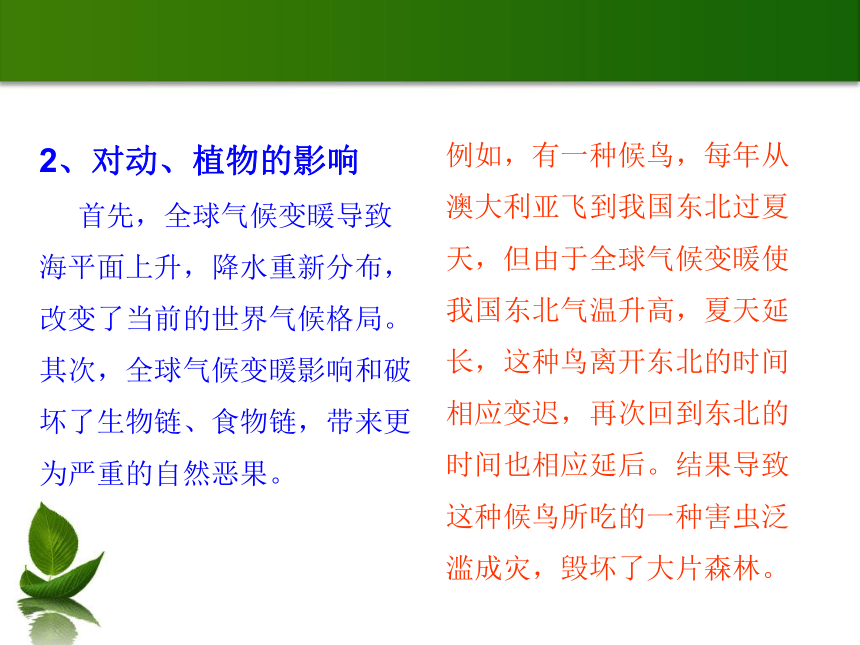 2、对动、植物的影响

首先，全球气候变暖导致海平面上升，降水重新分布，改变了当前的世界气候格局。其次，全球气候变暖影响和破坏了生物链、食物链，带来更为严重的自然恶果。

例如，有一种候鸟，每年从澳大利亚飞到我国东北过夏天，但由于全球气候变暖使我国东北气温升高，夏天延长，这种鸟离开东北的时间相应变迟，再次回到东北的时间也相应延后。结果导致这种候鸟所吃的一种害虫泛滥成灾，毁坏了大片森林。